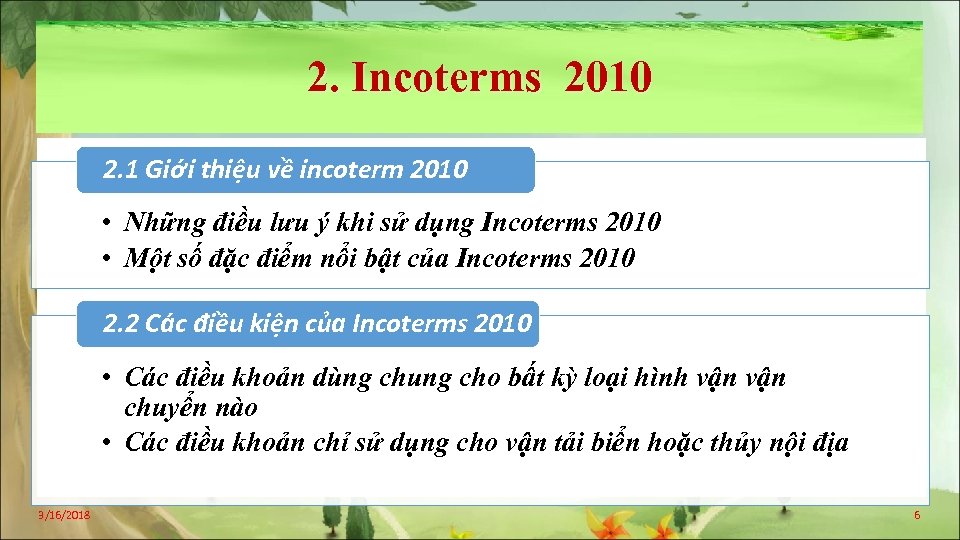 2. Incoterms  2010

2.1 Giới thiệu về incoterm 2010

• Những điều lưu ý khi sử dụng Incoterms 2010
• Một số đặc điểm nổi bật của Incoterms 2010

2.2 Các điều kiện của Incoterms 2010

• Các điều khoản dùng chung cho bất kỳ loại hình vận vận chuyển nào
• Các điều khoản chỉ sử dụng cho vận tải biển hoặc thủy nội địa

3/16/2018

6